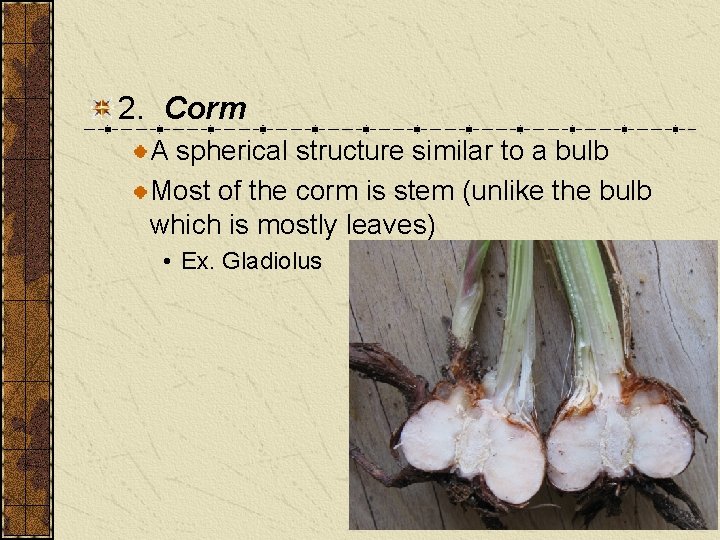 2. Corm

A spherical structure similar to a bulb

Most of the corm is stem (unlike the bulb which is mostly leaves)

• Ex. Gladiolus